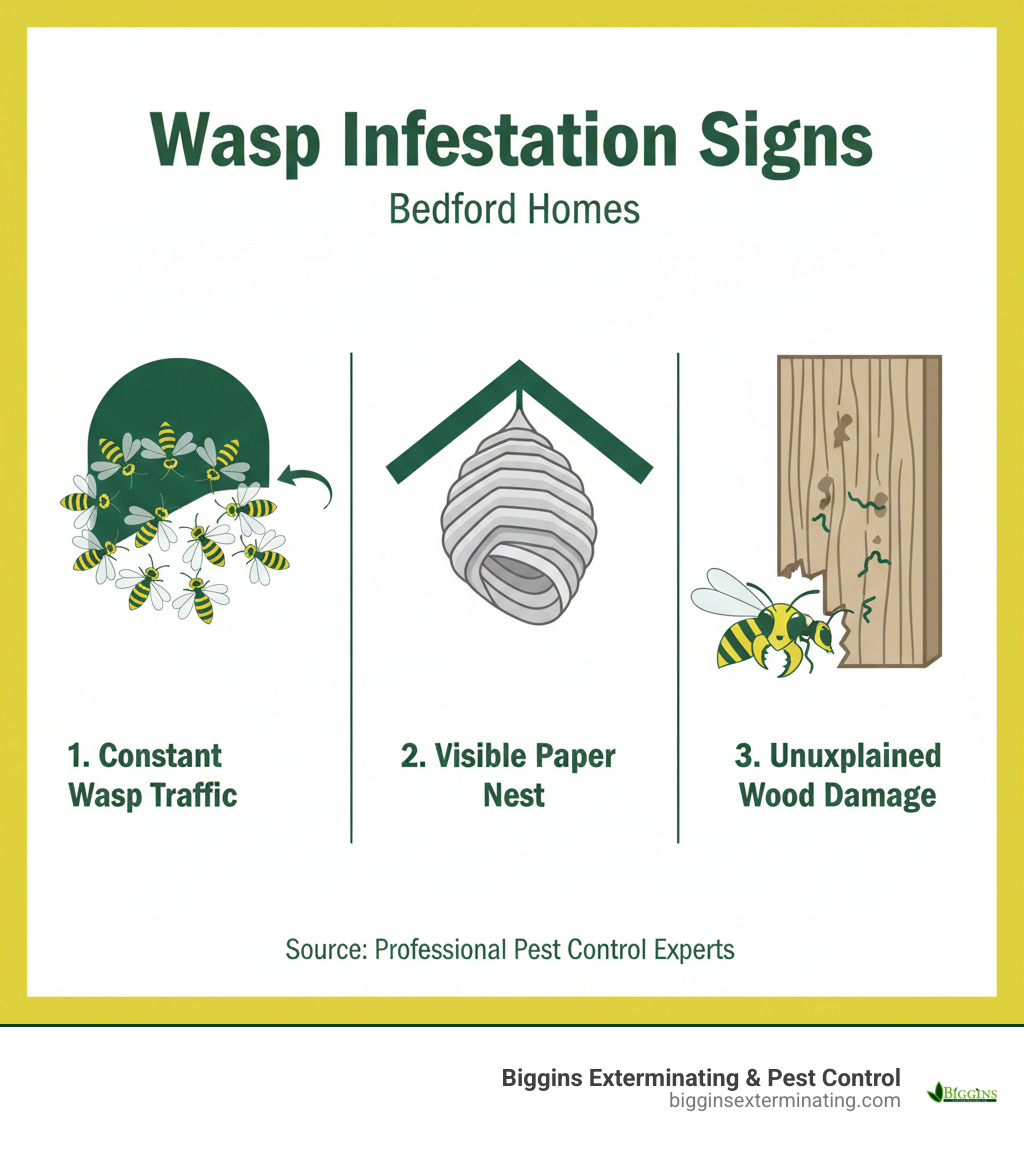 Wasp Infestation Signs
Bedford Homes

1. Constant Wasp Traffic

2. Visible Paper Nest

3. Unuxplained Wood Damage

Source: Professional Pest Control Experts

Biggins Exterminating & Pest Control
bigginsexterminating.com

BIGGINS